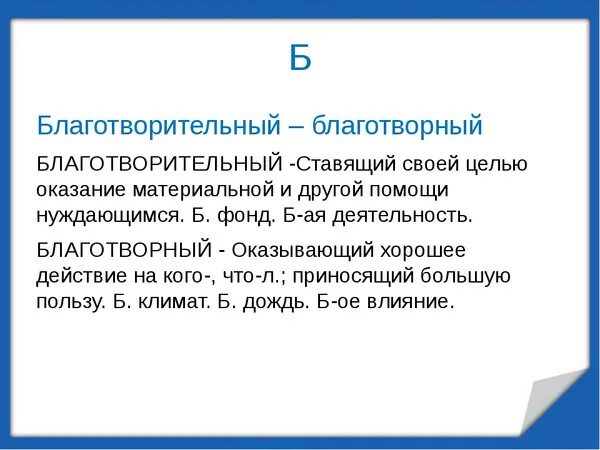 Б

Благотворительный – благотворный

БЛАГОТВОРИТЕЛЬНЫЙ -Ставящий своей целью оказание материальной и другой помощи нуждающимся. Б. фонд. Б-ая деятельность.

БЛАГОТВОРНЫЙ - Оказывающий хорошее действие на кого-, что-л.; приносящий большую пользу. Б. климат. Б. дождь. Б-ое влияние.